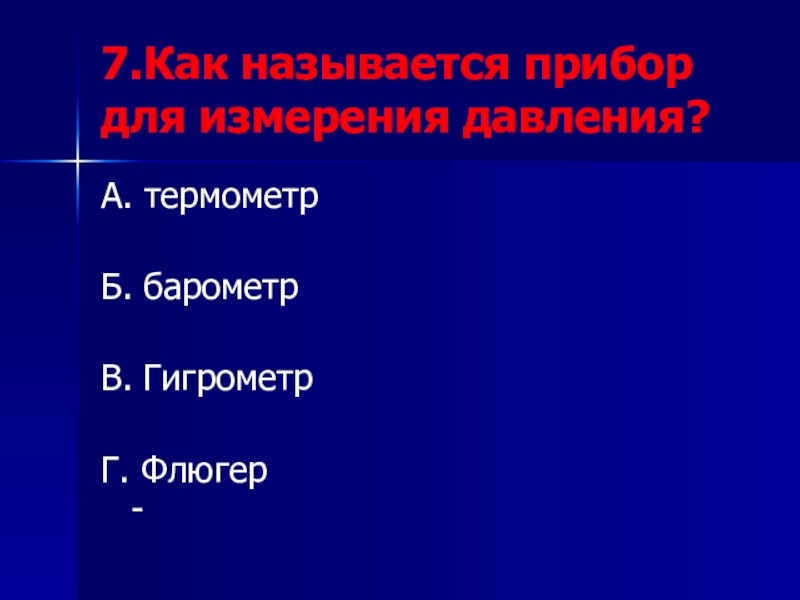 7.Как называется прибор для измерения давления?

А. термометр

Б. барометр

В. Гигрометр

Г. Флюгер
-